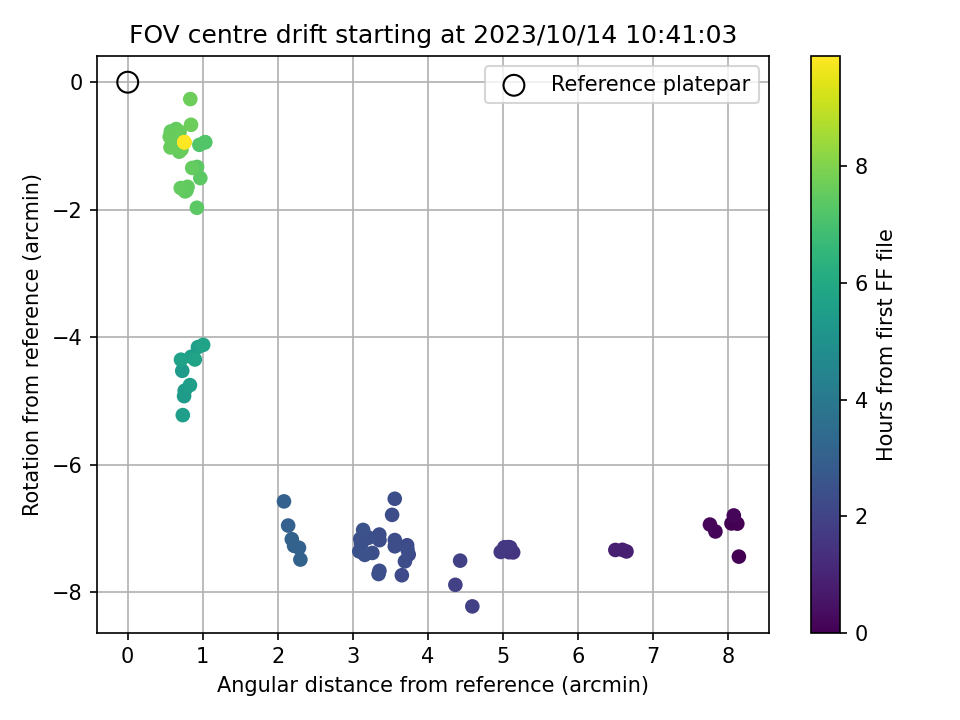 FOV centre drift starting at 2023/10/14 10:41:03

Reference platepar

Rotation from reference (arcmin)

0
−2
−4
−6
−8

0
1
2
3
4
5
6
7
8

Angular distance from reference (arcmin)

Hours from first FF file

0
2
4
6
8